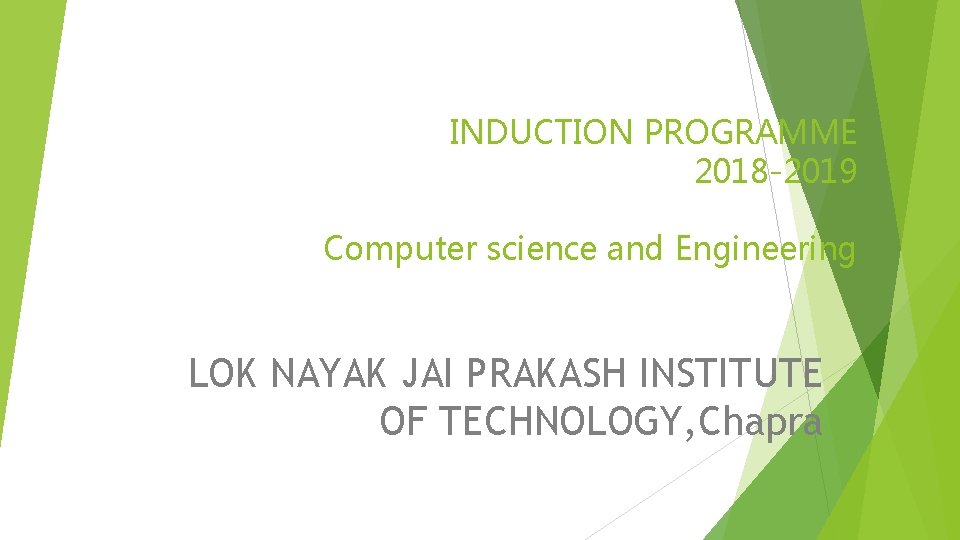 INDUCTION PROGRAMME
2018-2019

Computer science and Engineering

LOK NAYAK JAI PRAKASH INSTITUTE OF TECHNOLOGY,Chapra